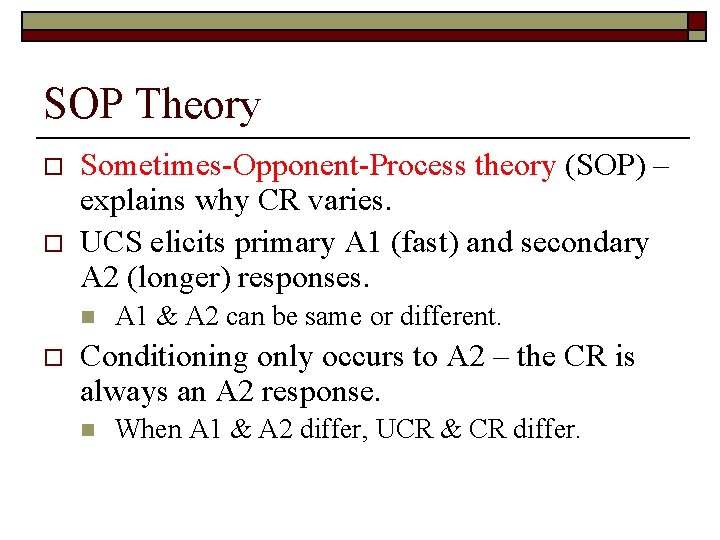 SOP Theory

Sometimes-Opponent-Process theory (SOP) – explains why CR varies.

UCS elicits primary A1 (fast) and secondary A2 (longer) responses.

A1 & A2 can be same or different.

Conditioning only occurs to A2 – the CR is always an A2 response.

When A1 & A2 differ, UCR & CR differ.